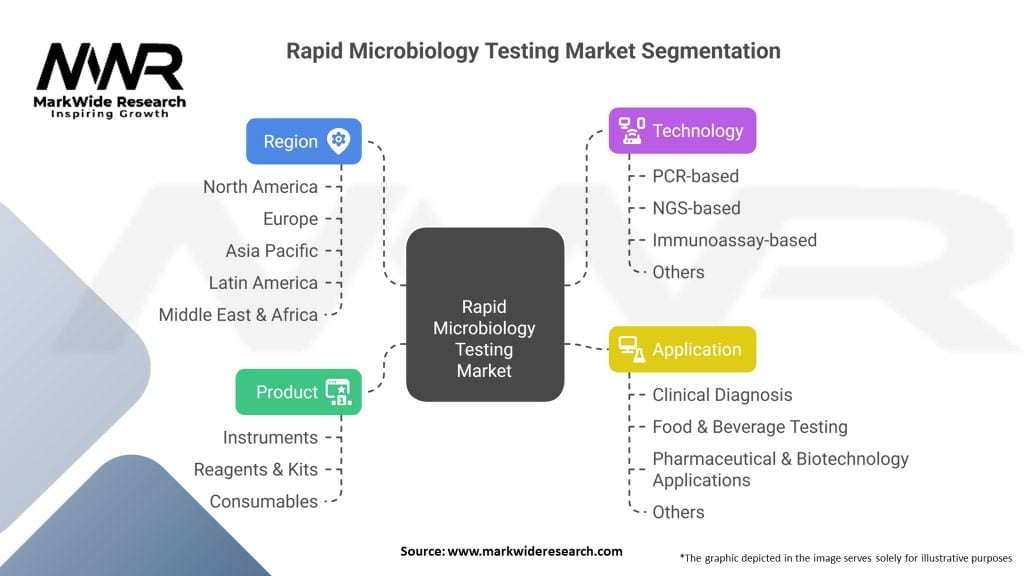 MWR
MarkWide Research
Inspiring Growth

Rapid Microbiology Testing Market Segmentation

Region
North America
Europe
Asia Pacific
Latin America
Middle East & Africa

Product
Instruments
Reagents & Kits
Consumables

Rapid Microbiology Testing Market

Technology
PCR-based
NGS-based
Immunoassay-based
Others

Application
Clinical Diagnosis
Food & Beverage Testing
Pharmaceutical & Biotechnology Applications
Others

Source: www.markwideresearch.com

*The graphic depicted in the image serves solely for illustrative purposes